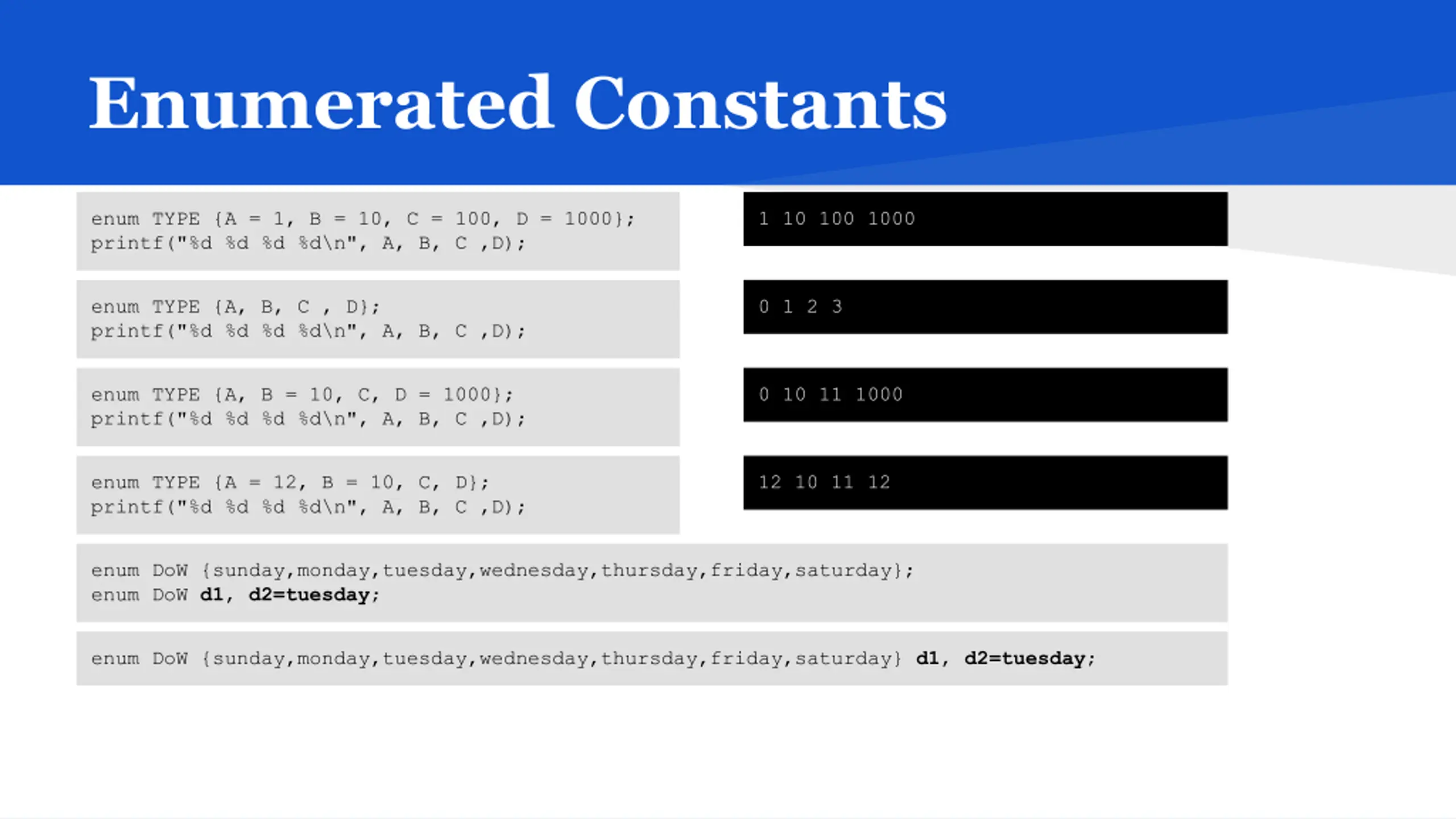 Enumerated Constants

enum TYPE {A = 1, B = 10, C = 100, D = 1000};
printf("%d %d %d %d\n", A, B, C ,D);

1 10 100 1000

enum TYPE {A, B, C , D};
printf("%d %d %d %d\n", A, B, C ,D);

0 1 2 3

enum TYPE {A, B = 10, C, D = 1000};
printf("%d %d %d %d\n", A, B, C ,D);

0 10 11 1000

enum TYPE {A = 12, B = 10, C, D};
printf("%d %d %d %d\n", A, B, C ,D);

12 10 11 12

enum DoW {sunday,monday,tuesday,wednesday,thursday,friday,saturday};
enum DoW d1, d2=tuesday;

enum DoW {sunday,monday,tuesday,wednesday,thursday,friday,saturday} d1, d2=tuesday;